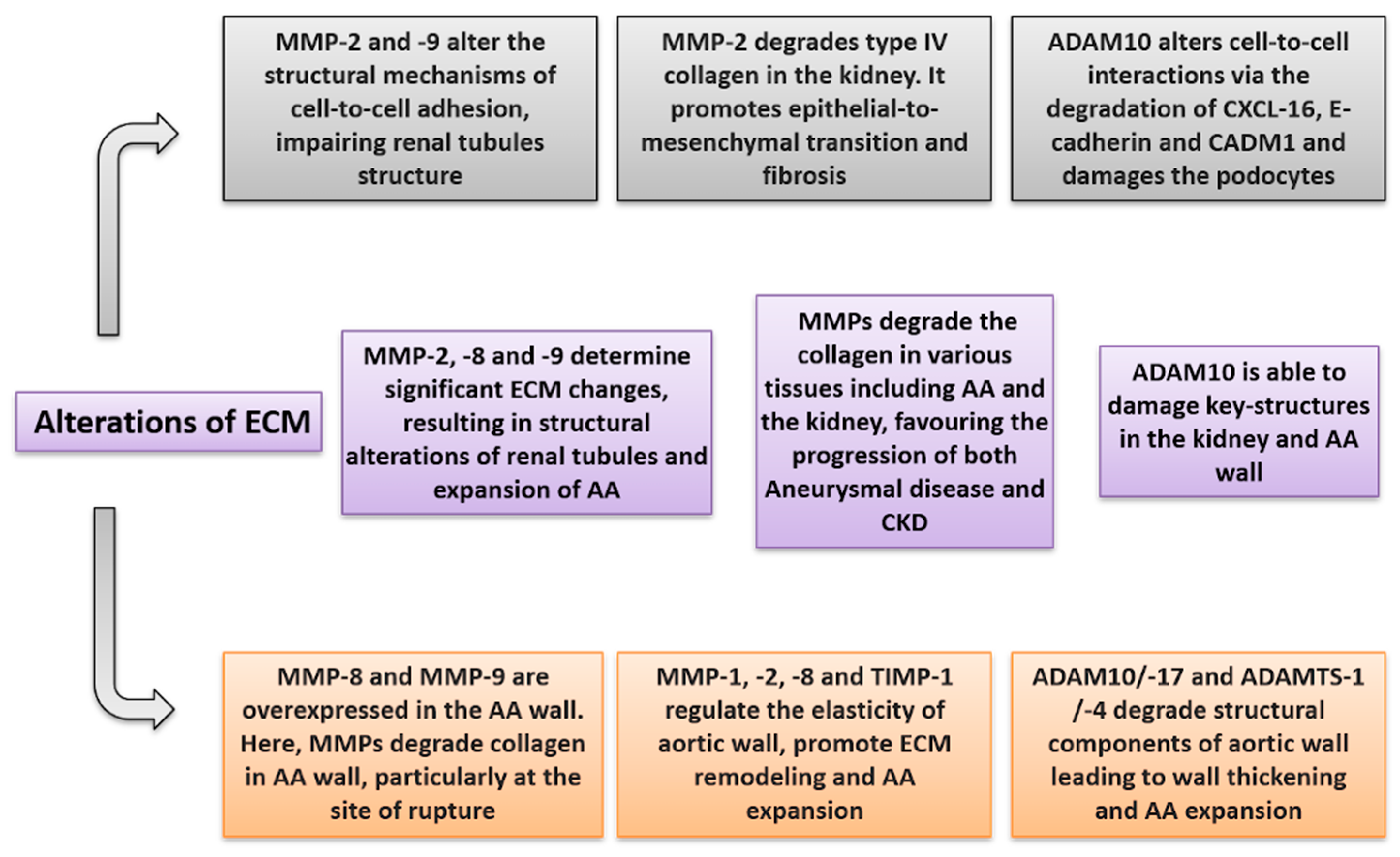 MMP-2 and -9 alter the structural mechanisms of cell-to-cell adhesion, impairing renal tubules structure

MMP-2 degrades type IV collagen in the kidney. It promotes epithelial-to-mesenchymal transition and fibrosis

ADAM10 alters cell-to-cell interactions via the degradation of CXCL-16, E-cadherin and CADM1 and damages the podocytes

Alterations of ECM

MMP-2, -8 and -9 determine significant ECM changes, resulting in structural alterations of renal tubules and expansion of AA

MMPs degrade the collagen in various tissues including AA and the kidney, favouring the progression of both Aneurysmal disease and CKD

ADAM10 is able to damage key-structures in the kidney and AA wall

MMP-8 and MMP-9 are overexpressed in the AA wall. Here, MMPs degrade collagen in AA wall, particularly at the site of rupture

MMP-1, -2, -8 and TIMP-1 regulate the elasticity of aortic wall, promote ECM remodeling and AA expansion

ADAM10/-17 and ADAMTS-1 /-4 degrade structural components of aortic wall leading to wall thickening and AA expansion